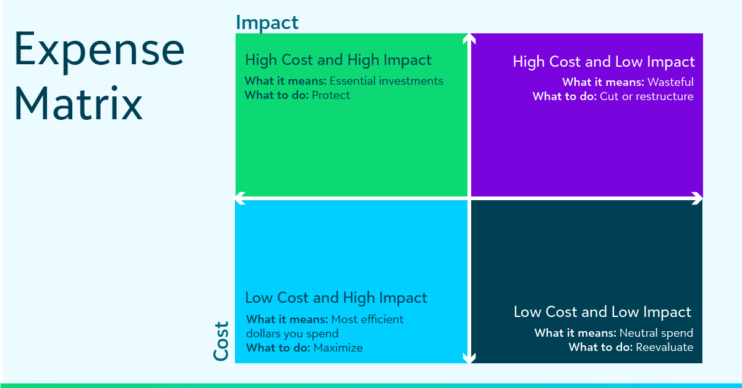 Expense Matrix

Impact

High Cost and High Impact
What it means: Essential investments
What to do: Protect

High Cost and Low Impact
What it means: Wasteful
What to do: Cut or restructure

Low Cost and High Impact
What it means: Most efficient dollars you spend
What to do: Maximize

Low Cost and Low Impact
What it means: Neutral spend
What to do: Reevaluate

Cost